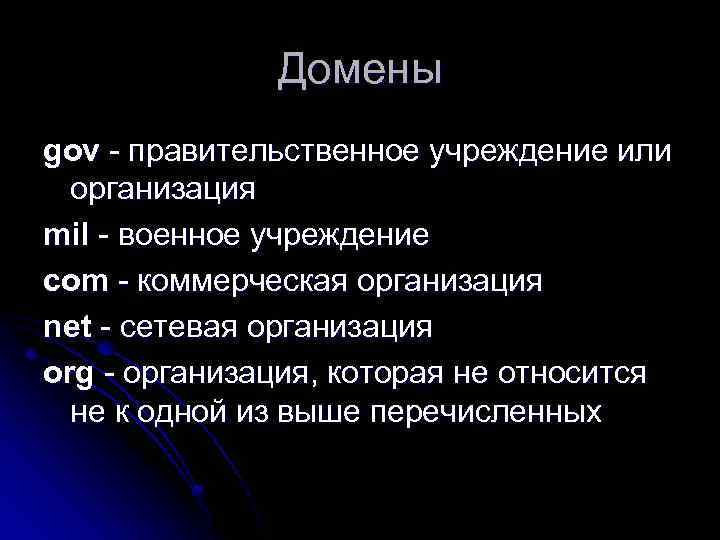 Домены

gov - правительственное учреждение или организация

mil - военное учреждение

com - коммерческая организация

net - сетевая организация

org - организация, которая не относится не к одной из выше перечисленных